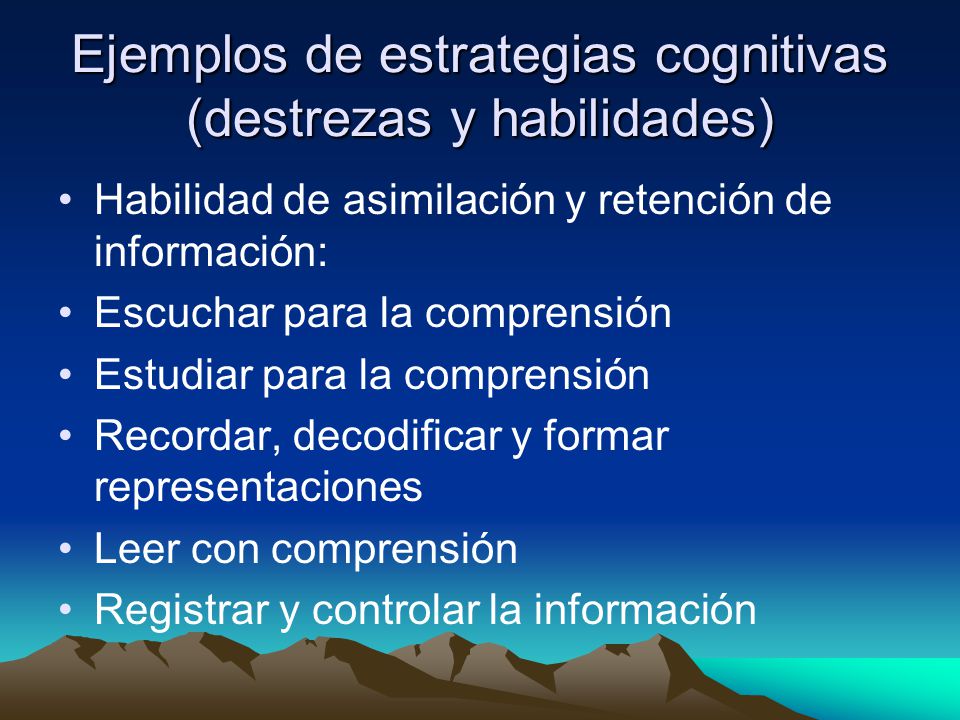 Ejemplos de estrategias cognitivas (destrezas y habilidades)

• Habilidad de asimilación y retención de información:
• Escuchar para la comprensión
• Estudiar para la comprensión
• Recordar, decodificar y formar representaciones
• Leer con comprensión
• Registrar y controlar la información